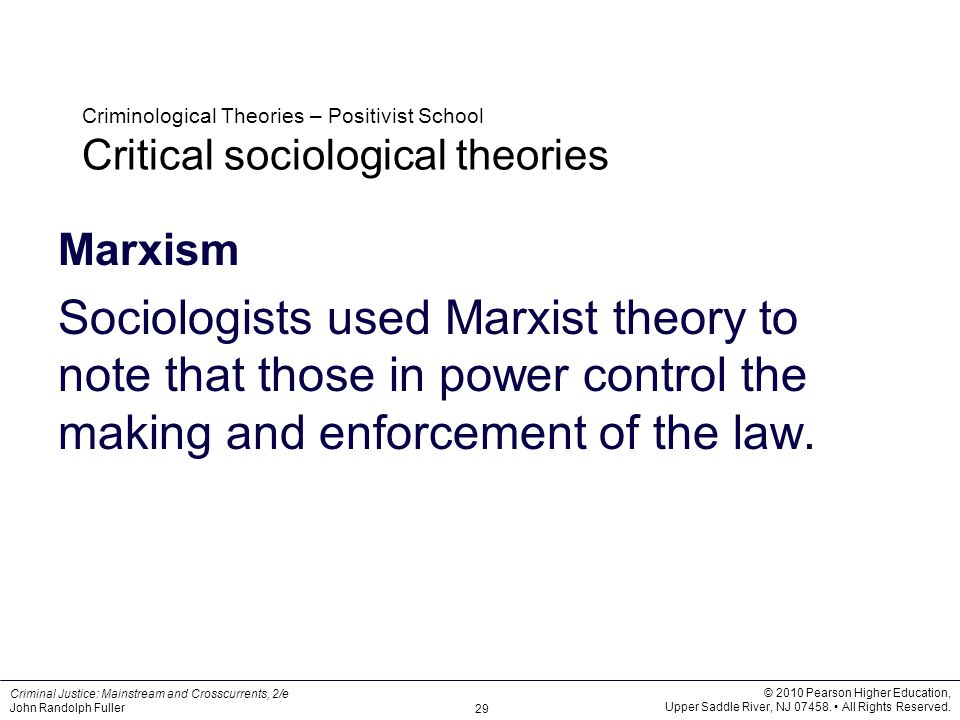 Criminological Theories – Positivist School
Critical sociological theories

Marxism

Sociologists used Marxist theory to note that those in power control the making and enforcement of the law.

Criminal Justice: Mainstream and Crosscurrents, 2/e
John Randolph Fuller

29

© 2010 Pearson Higher Education,
Upper Saddle River, NJ 07458. • All Rights Reserved.